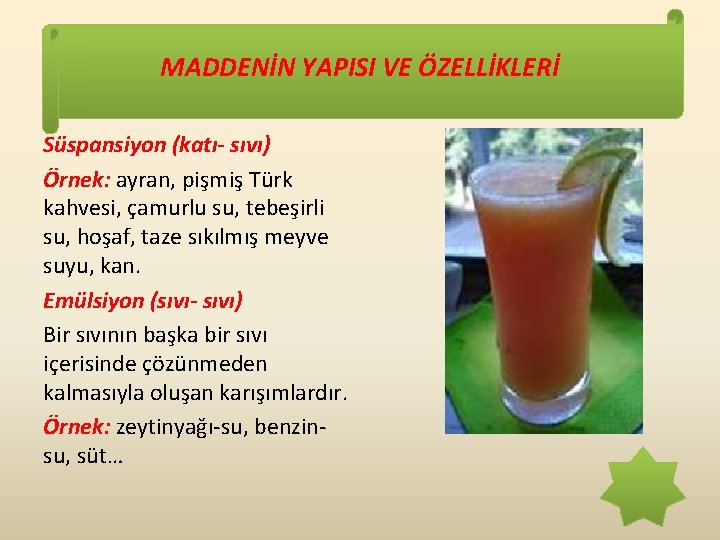 MADDENİN YAPISI VE ÖZELLİKLERİ

Süspansiyon (katı- sıvı)

Örnek: ayran, pişmiş Türk kahvesi, çamurlu su, tebeşirli su, hoşaf, taze sıkılmış meyve suyu, kan.

Emülsiyon (sıvı- sıvı)

Bir sıvının başka bir sıvı içerisinde çözünmeden kalmasıyla oluşan karışımlardır.

Örnek: zeytinyağı-su, benzin-su, süt…